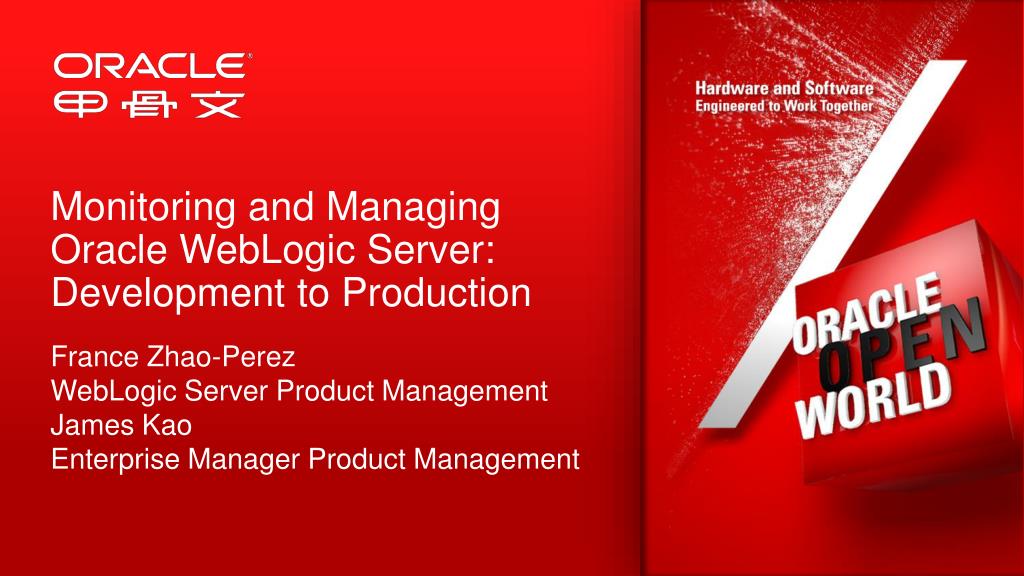 ORACLE®
甲骨文

Monitoring and Managing Oracle WebLogic Server: Development to Production

France Zhao-Perez
WebLogic Server Product Management
James Kao
Enterprise Manager Product Management

Hardware and Software
Engineered to Work Together

ORACLE
OPEN
WORLD